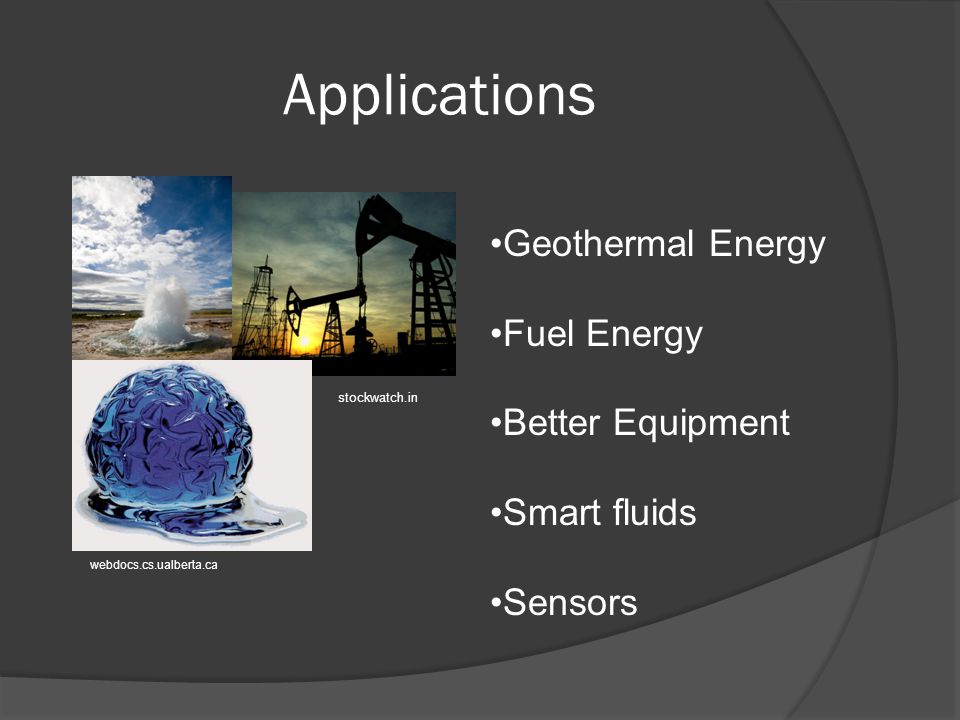 Applications

stockwatch.in

webdocs.cs.ualberta.ca

•Geothermal Energy

•Fuel Energy

•Better Equipment

•Smart fluids

•Sensors